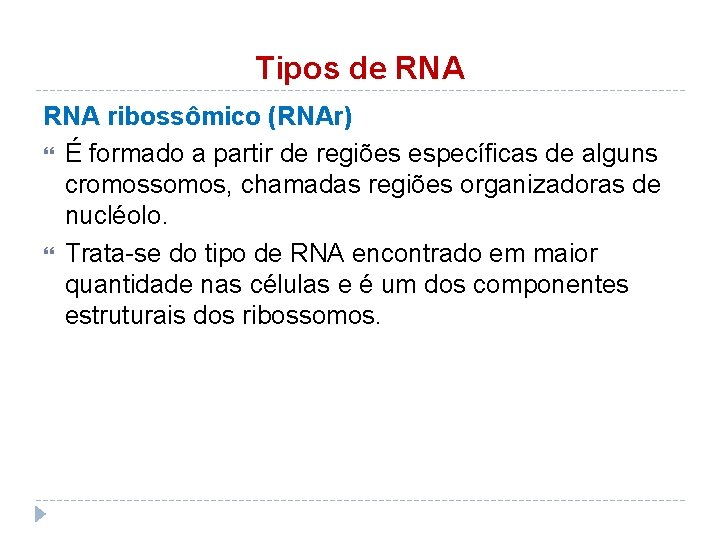 Tipos de RNA

RNA ribossômico (RNAr)

É formado a partir de regiões específicas de alguns cromossomos, chamadas regiões organizadoras de nucléolo.

Trata-se do tipo de RNA encontrado em maior quantidade nas células e é um dos componentes estruturais dos ribossomos.